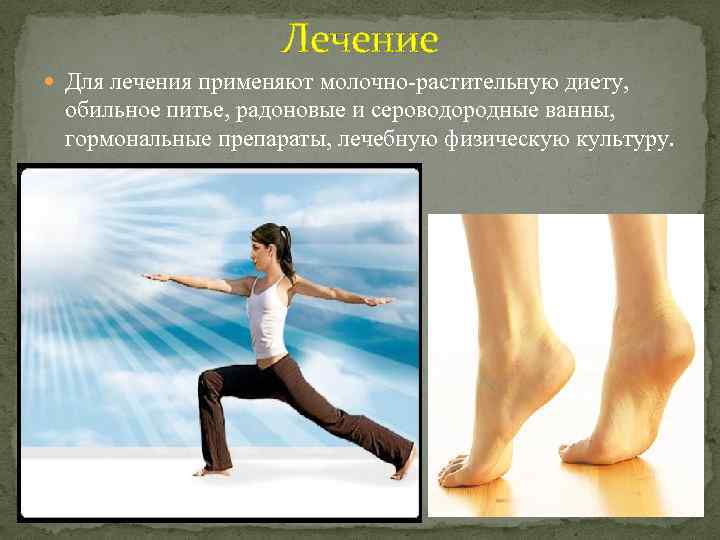 Лечение

Для лечения применяют молочно-растительную диету, обильное питье, радоновые и сероводородные ванны, гормональные препараты, лечебную физическую культуру.